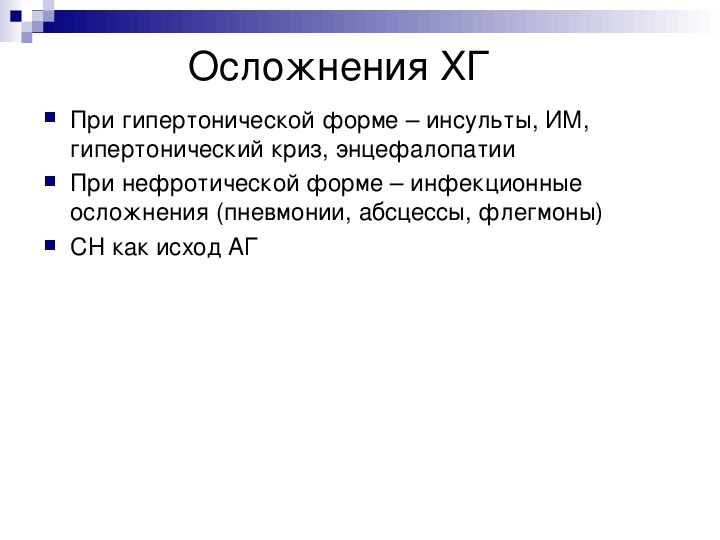 Осложнения ХГ

При гипертонической форме – инсульты, ИМ, гипертонический криз, энцефалопатии

При нефротической форме – инфекционные осложнения (пневмонии, абсцессы, флегмоны)

СН как исход АГ